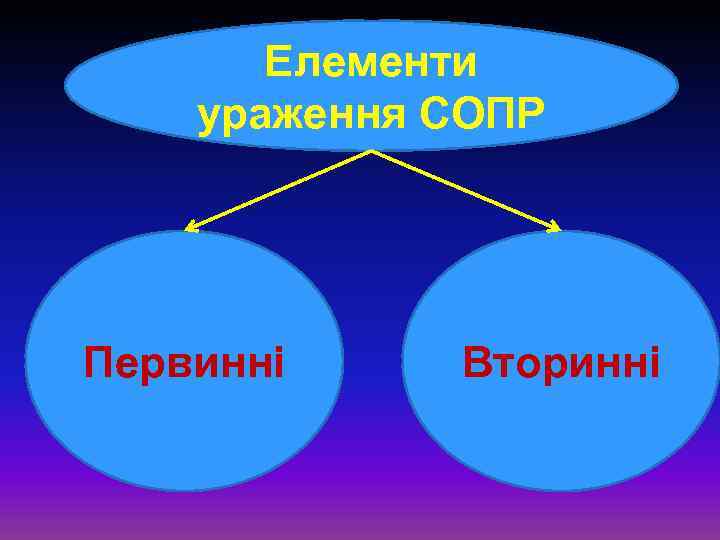 Елементи ураження СОПР

Первинні

Вторинні